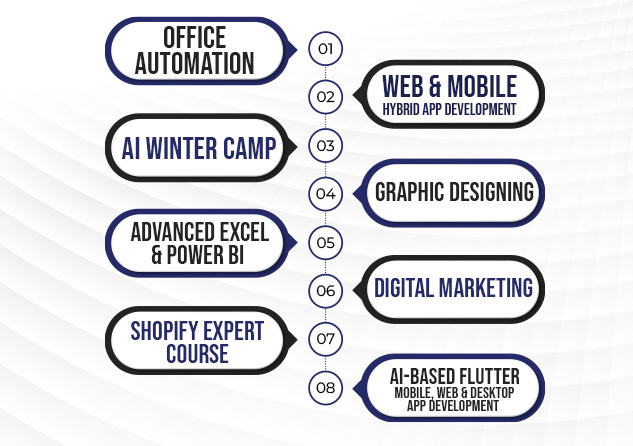 OFFICE AUTOMATION

01

02

WEB & MOBILE
HYBRID APP DEVELOPMENT

AI WINTER CAMP

03

04

GRAPHIC DESIGNING

ADVANCED EXCEL & POWER BI

05

06

DIGITAL MARKETING

SHOPIFY EXPERT COURSE

07

08

AI-BASED FLUTTER
MOBILE, WEB & DESKTOP APP DEVELOPMENT